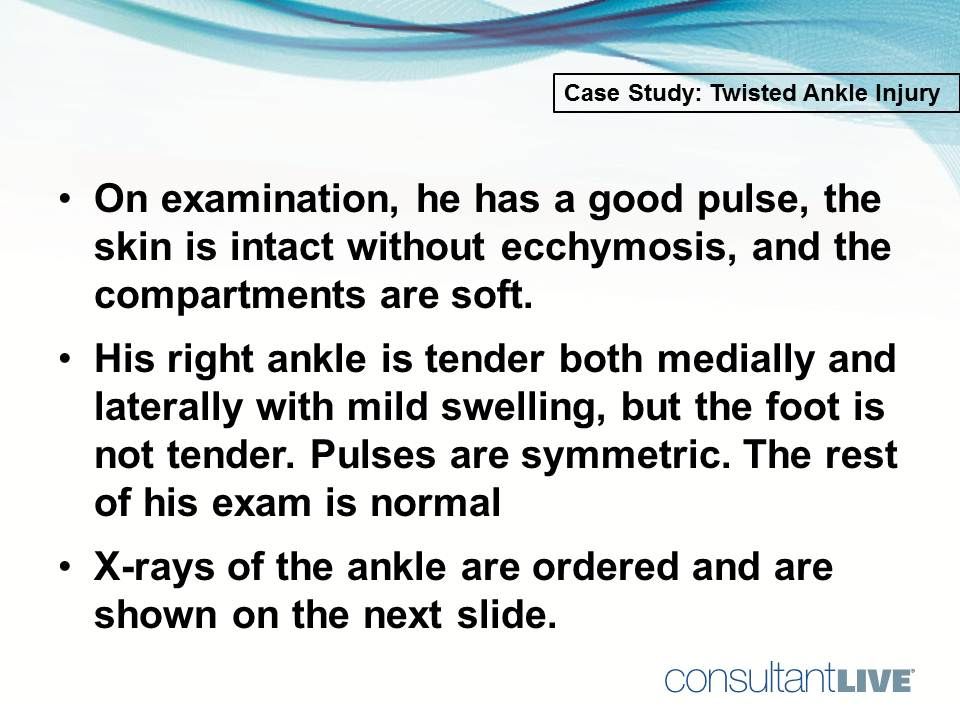 Case Study: Twisted Ankle Injury

• On examination, he has a good pulse, the skin is intact without ecchymosis, and the compartments are soft.

• His right ankle is tender both medially and laterally with mild swelling, but the foot is not tender. Pulses are symmetric. The rest of his exam is normal

• X-rays of the ankle are ordered and are shown on the next slide.

consultantLIVE